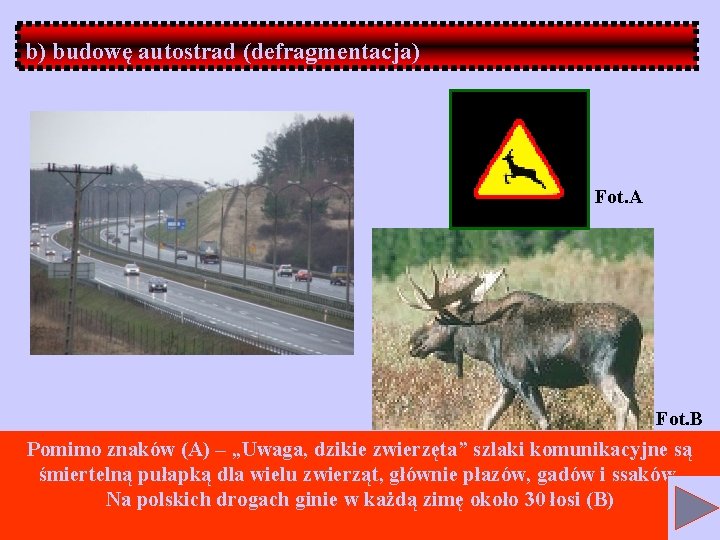 b) budowę autostrad (defragmentacja)

Fot.A

Fot.B

Pomimo znaków (A) – „Uwaga, dzikie zwierzęta” szlaki komunikacyjne są śmiertelną pułapką dla wielu zwierząt, głównie płazów, gadów i ssaków. Na polskich drogach ginie w każdą zimę około 30 łosi (B)